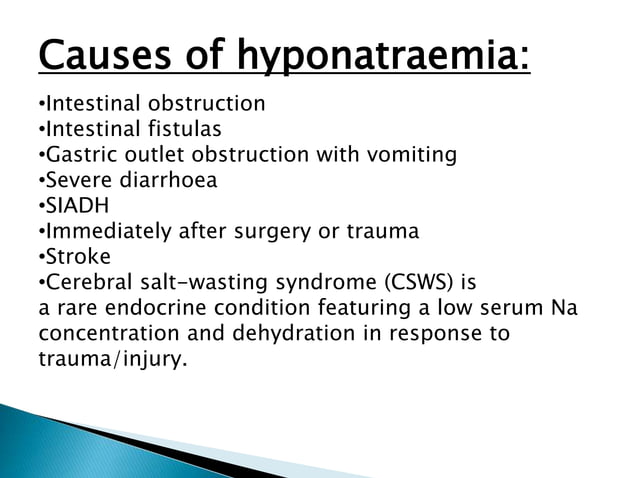 Causes of hyponatraemia:

•Intestinal obstruction
•Intestinal fistulas
•Gastric outlet obstruction with vomiting
•Severe diarrhoea
•SIADH
•Immediately after surgery or trauma
•Stroke
•Cerebral salt-wasting syndrome (CSWS) is a rare endocrine condition featuring a low serum Na concentration and dehydration in response to trauma/injury.